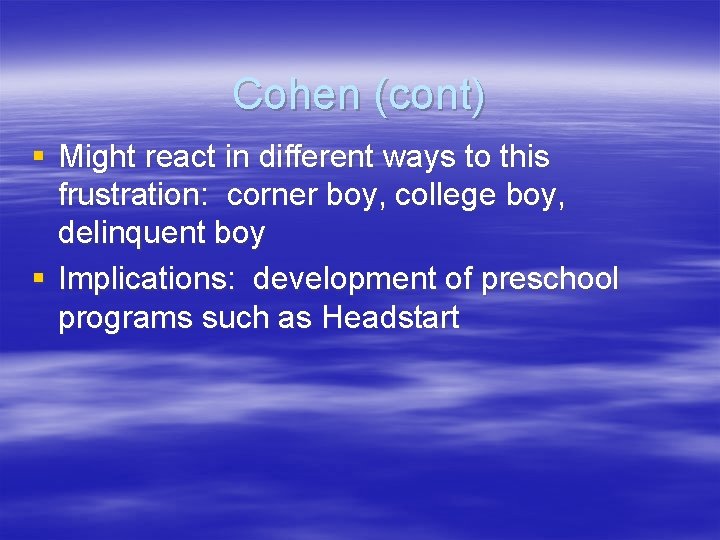 Cohen (cont)

▪ Might react in different ways to this frustration:  corner boy, college boy, delinquent boy
▪ Implications:  development of preschool programs such as Headstart